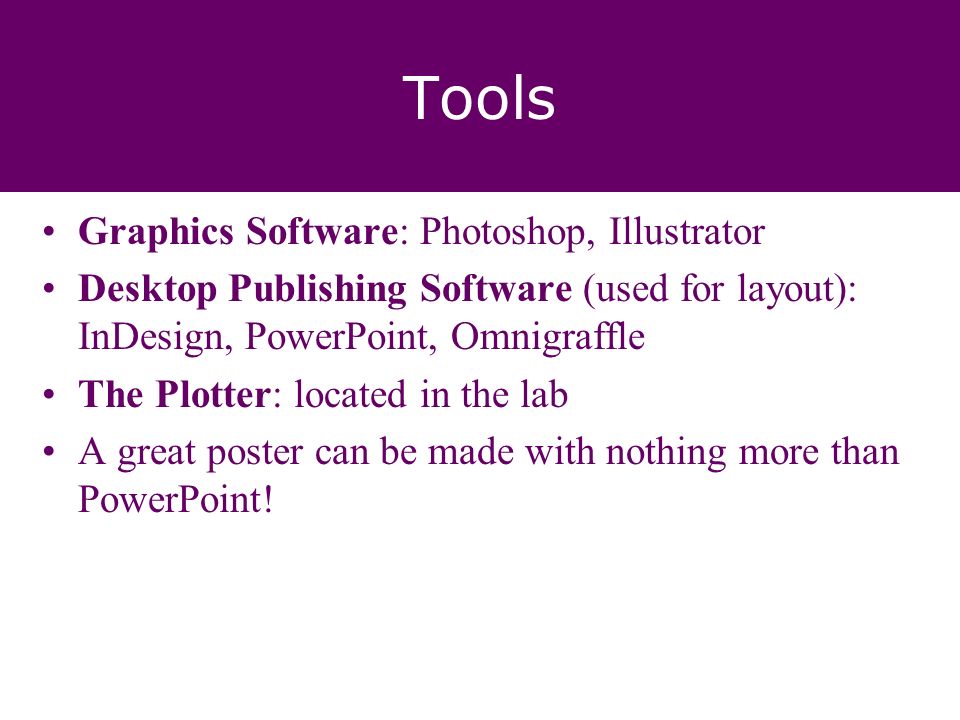 Tools

• Graphics Software: Photoshop, Illustrator
• Desktop Publishing Software (used for layout): InDesign, PowerPoint, Omnigraffle
• The Plotter: located in the lab
• A great poster can be made with nothing more than PowerPoint!